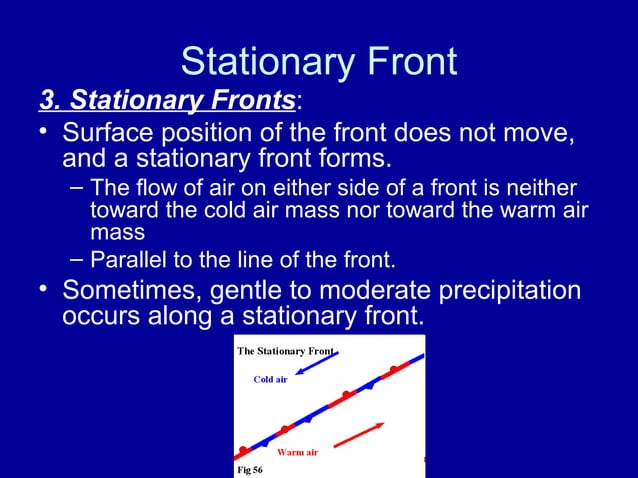 Stationary Front

3. Stationary Fronts:

• Surface position of the front does not move, and a stationary front forms.
  – The flow of air on either side of a front is neither toward the cold air mass nor toward the warm air mass
  – Parallel to the line of the front.
• Sometimes, gentle to moderate precipitation occurs along a stationary front.

The Stationary Front

Cold air

Warm air

Fig 56